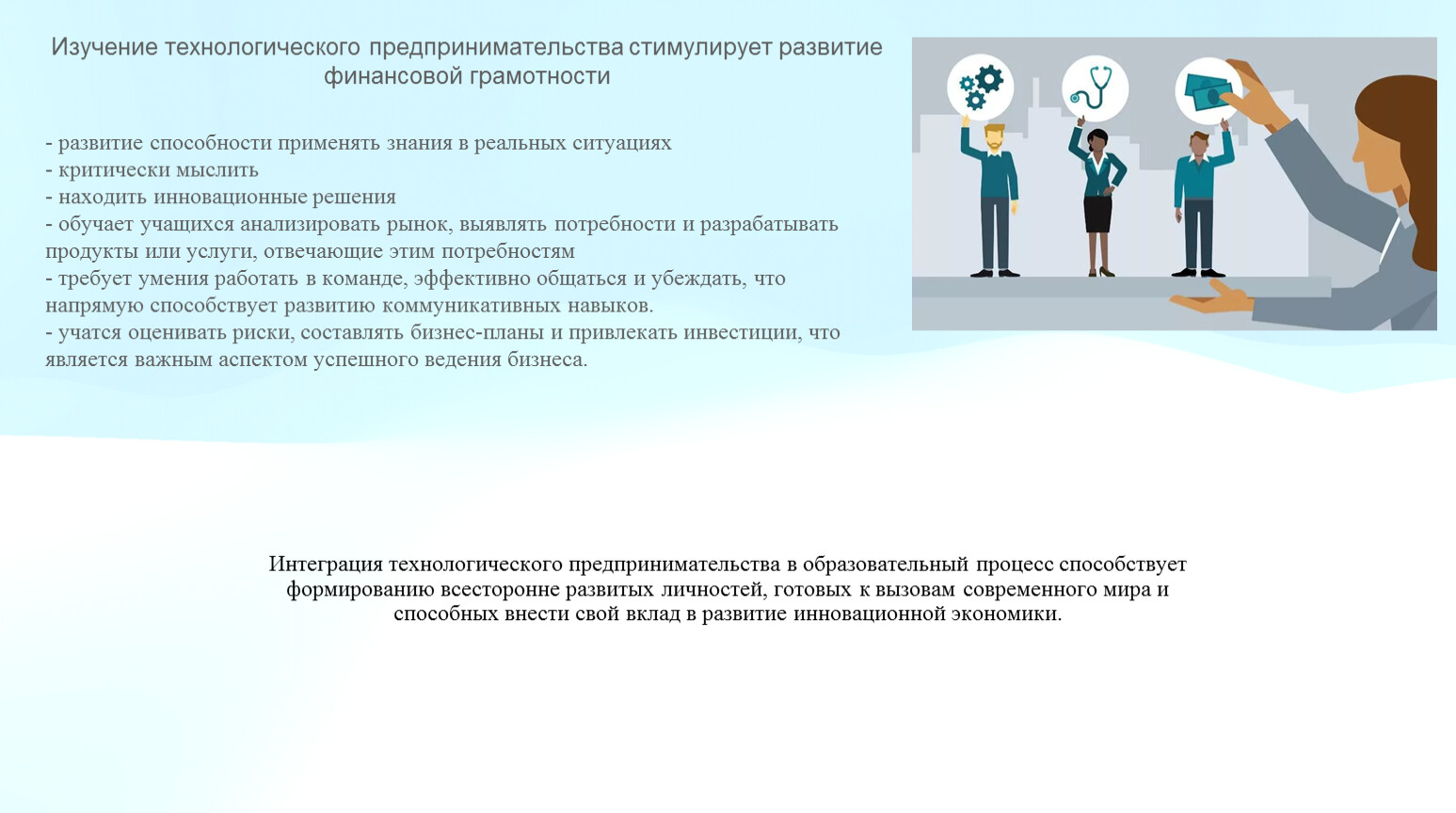 Изучение технологического предпринимательства стимулирует развитие финансовой грамотности

- развитие способности применять знания в реальных ситуациях
- критически мыслить
- находить инновационные решения
- обучает учащихся анализировать рынок, выявлять потребности и разрабатывать продукты или услуги, отвечающие этим потребностям
- требует умения работать в команде, эффективно общаться и убеждать, что напрямую способствует развитию коммуникативных навыков.
- учатся оценивать риски, составлять бизнес-планы и привлекать инвестиции, что является важным аспектом успешного ведения бизнеса.

Интеграция технологического предпринимательства в образовательный процесс способствует формированию всесторонне развитых личностей, готовых к вызовам современного мира и способных внести свой вклад в развитие инновационной экономики.